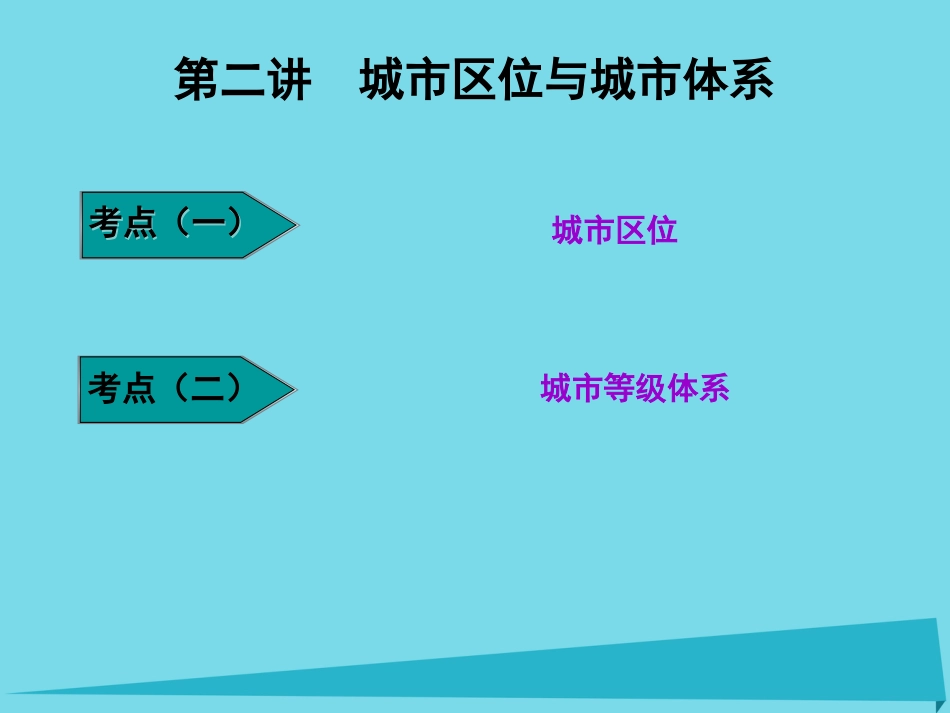 第二讲　城市区位与城市体系

考点（一）

城市区位

考点（二）

城市等级体系